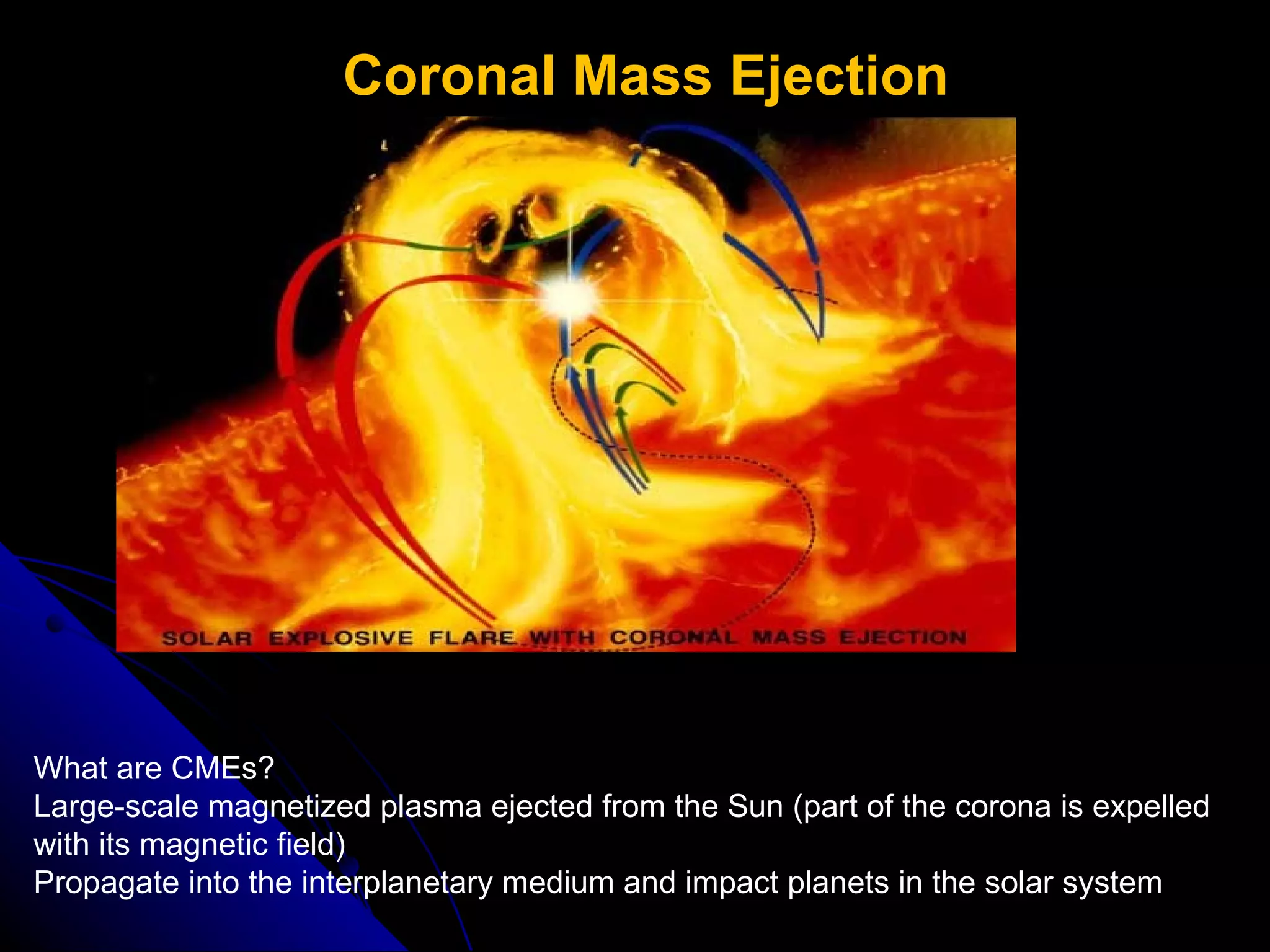 Coronal Mass Ejection

SOLAR EXPLOSIVE FLARE WITH CORONAL MASS EJECTION

What are CMEs?
Large-scale magnetized plasma ejected from the Sun (part of the corona is expelled with its magnetic field)
Propagate into the interplanetary medium and impact planets in the solar system